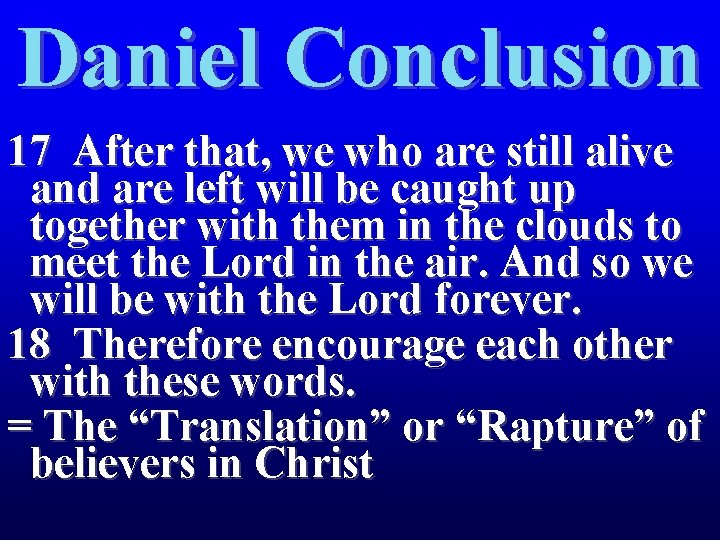 Daniel Conclusion

17 After that, we who are still alive and are left will be caught up together with them in the clouds to meet the Lord in the air. And so we will be with the Lord forever.

18 Therefore encourage each other with these words.

= The “Translation” or “Rapture” of believers in Christ